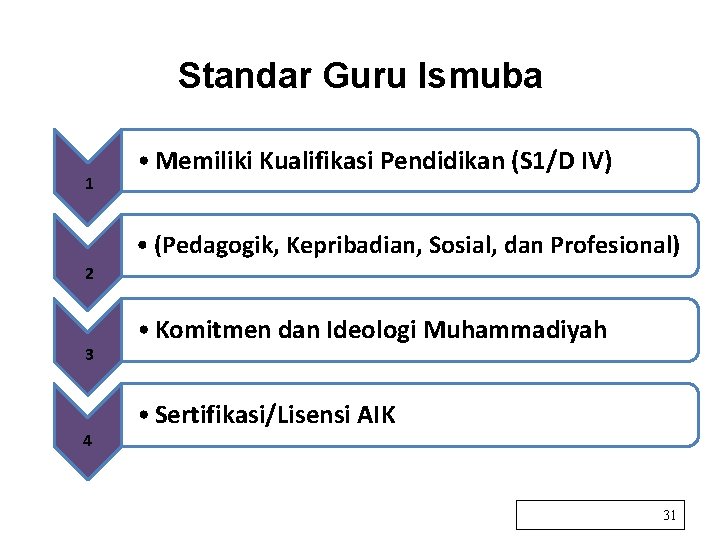 Standar Guru Ismuba

1

• Memiliki Kualifikasi Pendidikan (S1/D IV)

2

• (Pedagogik, Kepribadian, Sosial, dan Profesional)

3

• Komitmen dan Ideologi Muhammadiyah

4

• Sertifikasi/Lisensi AIK

31